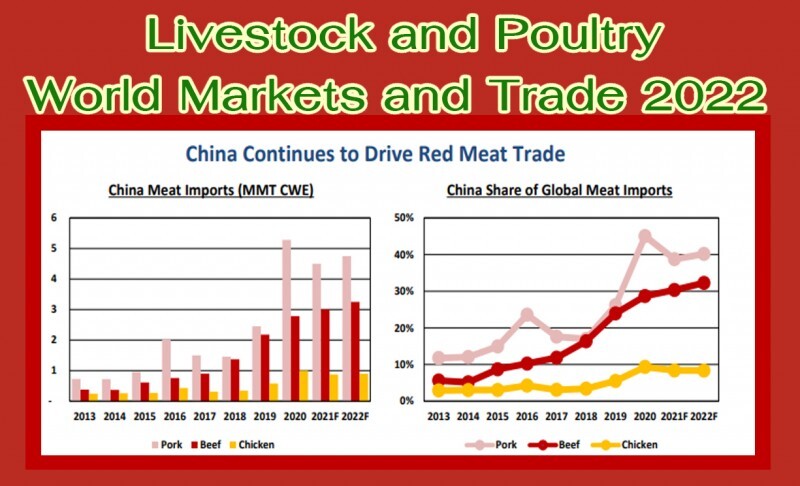 Livestock and Poultry
World Markets and Trade 2022

China Continues to Drive Red Meat Trade

China Meat Imports (MMT CWE)

6
5
4
3
2
1
-

2013 2014 2015 2016 2017 2018 2019 2020 2021F 2022F

Pork Beef Chicken

China Share of Global Meat Imports

50%
40%
30%
20%
10%
0%

2013 2014 2015 2016 2017 2018 2019 2020 2021F 2022F

Pork Beef Chicken